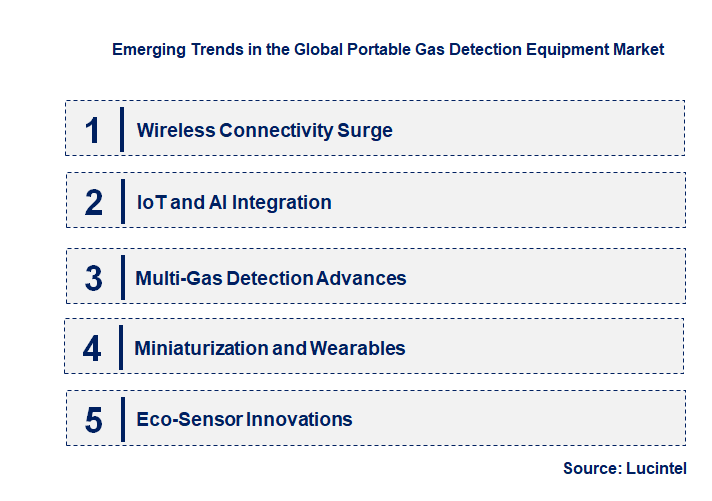 Emerging Trends in the Global Portable Gas Detection Equipment Market

1 Wireless Connectivity Surge

2 IoT and AI Integration

3 Multi-Gas Detection Advances

4 Miniaturization and Wearables

5 Eco-Sensor Innovations

Source: Lucintel